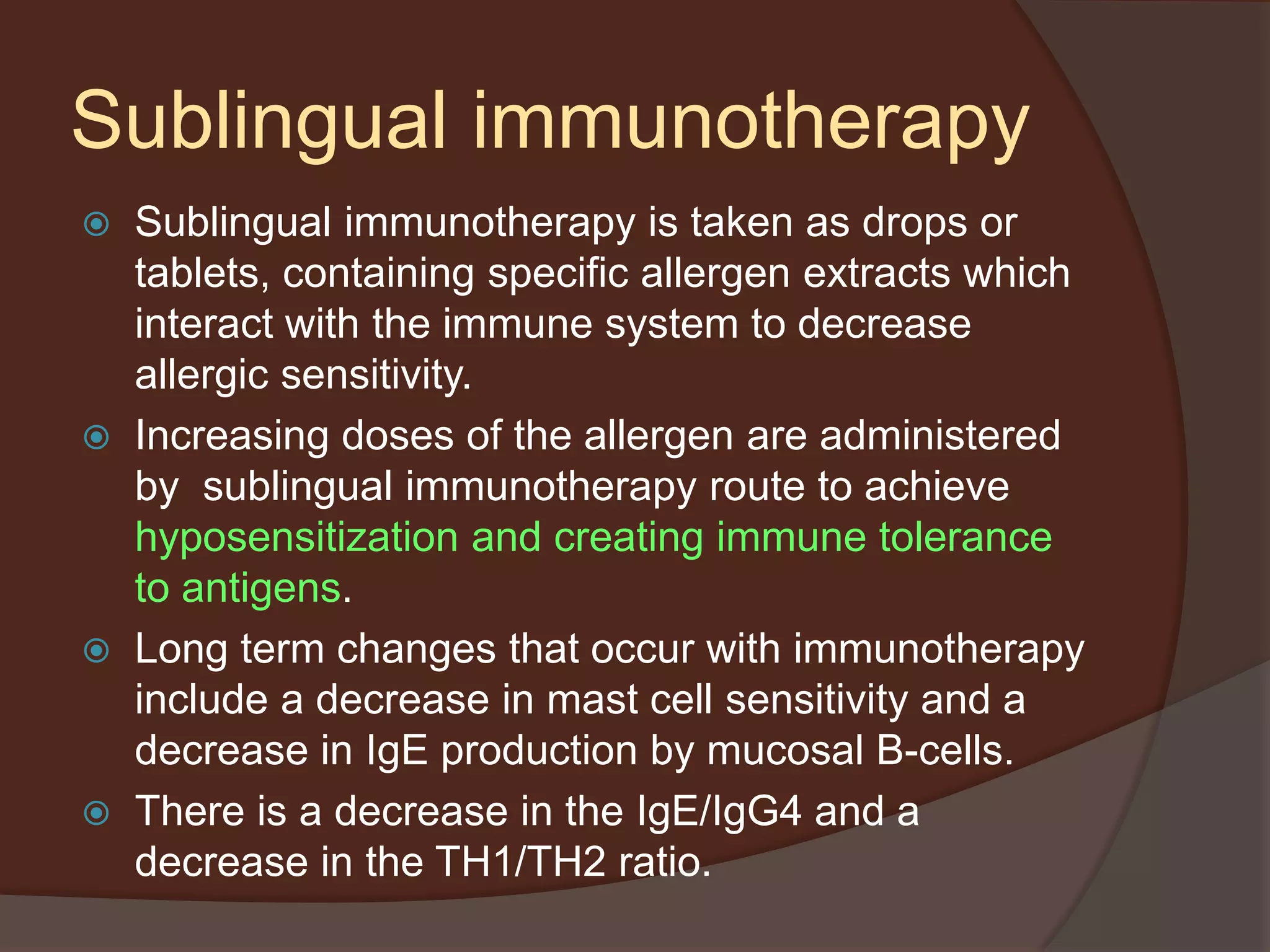 Sublingual immunotherapy

Sublingual immunotherapy is taken as drops or tablets, containing specific allergen extracts which interact with the immune system to decrease allergic sensitivity.

Increasing doses of the allergen are administered by  sublingual immunotherapy route to achieve hyposensitization and creating immune tolerance to antigens.

Long term changes that occur with immunotherapy include a decrease in mast cell sensitivity and a decrease in IgE production by mucosal B-cells.

There is a decrease in the IgE/IgG4 and a decrease in the TH1/TH2 ratio.